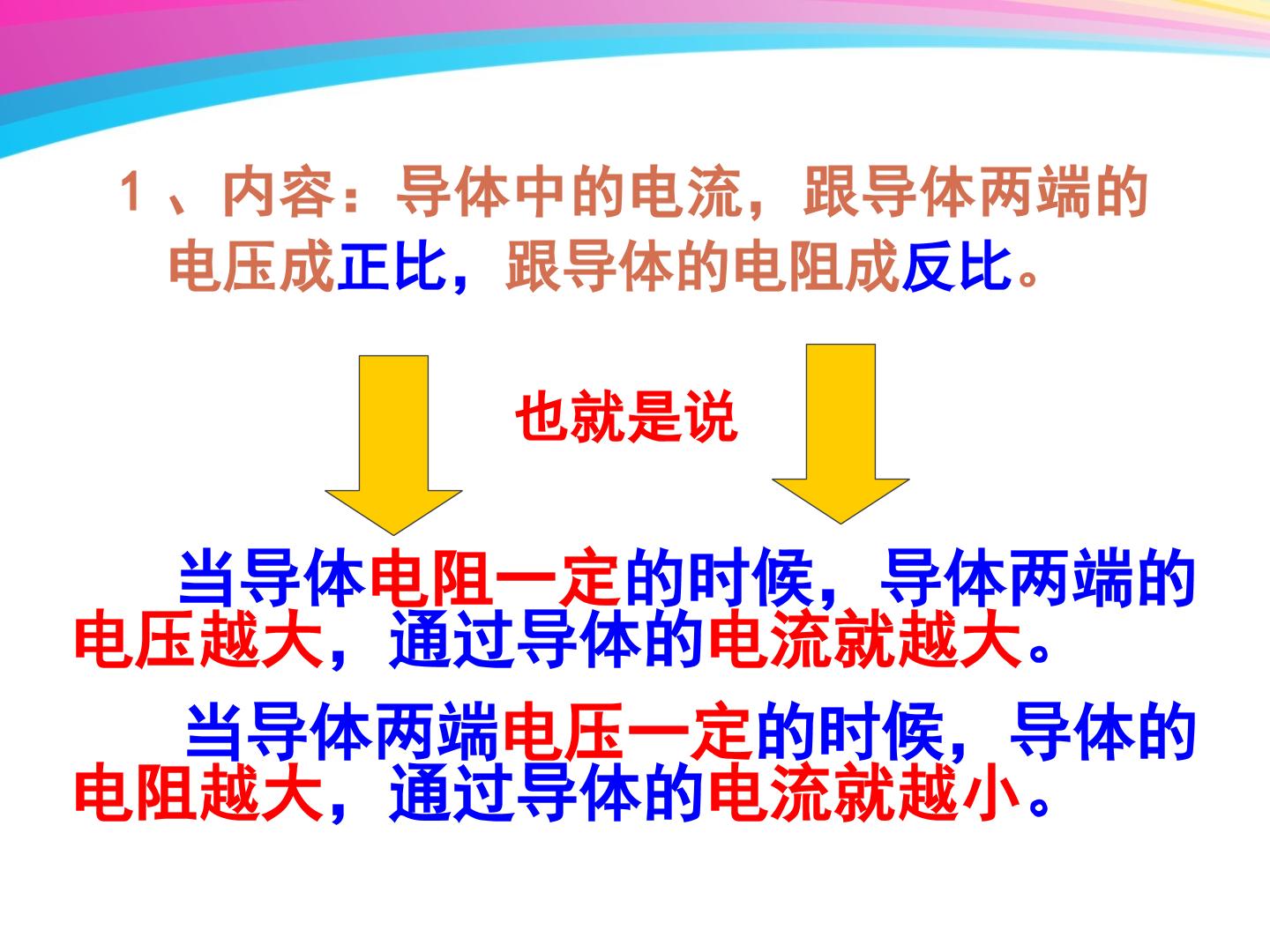 1、内容：导体中的电流，跟导体两端的电压成正比，跟导体的电阻成反比。

也就是说

当导体电阻一定的时候，导体两端的电压越大，通过导体的电流就越大。

当导体两端电压一定的时候，导体的电阻越大，通过导体的电流就越小。